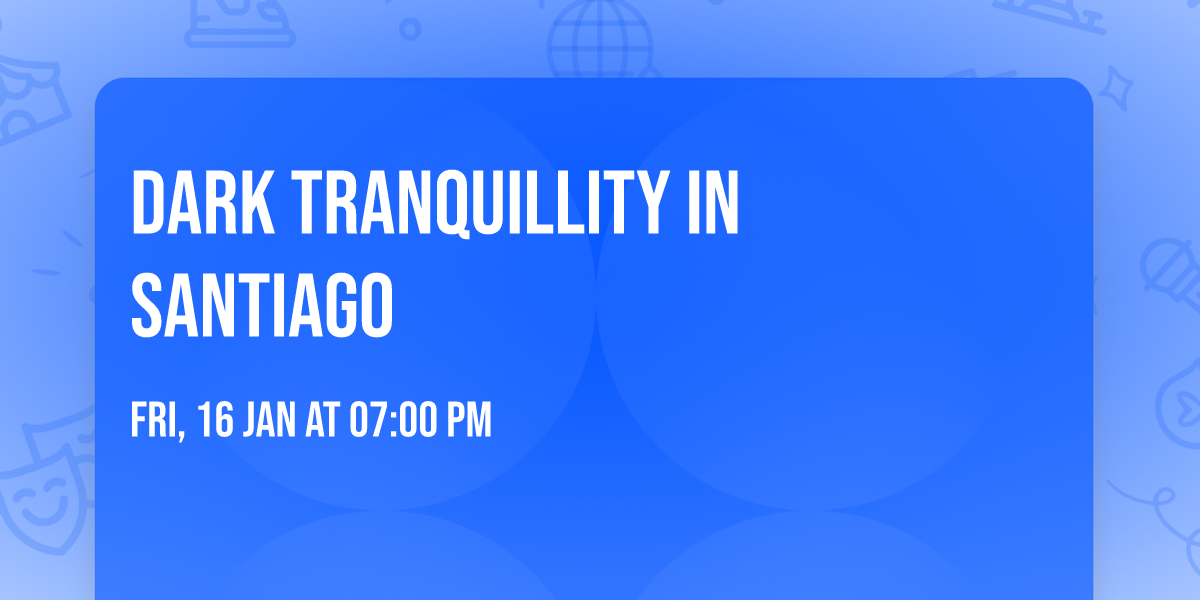 DARK TRANQUILLITY IN SANTIAGO

FRI, 16 JAN AT 07:00 PM